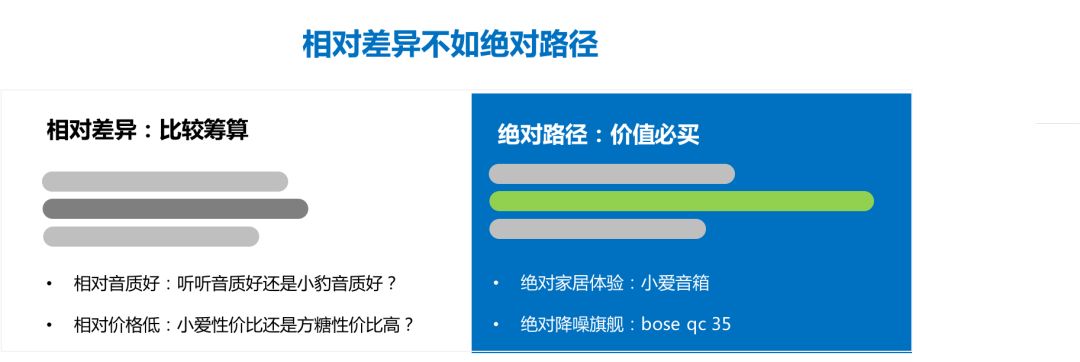 相对差异不如绝对路径

相对差异：比较筹算

• 相对音质好：听听音质好还是小豹音质好？
• 相对价格低：小爱性价比还是方糖性价比高？

绝对路径：价值必买

• 绝对家居体验：小爱音箱
• 绝对降噪旗舰：bose qc 35